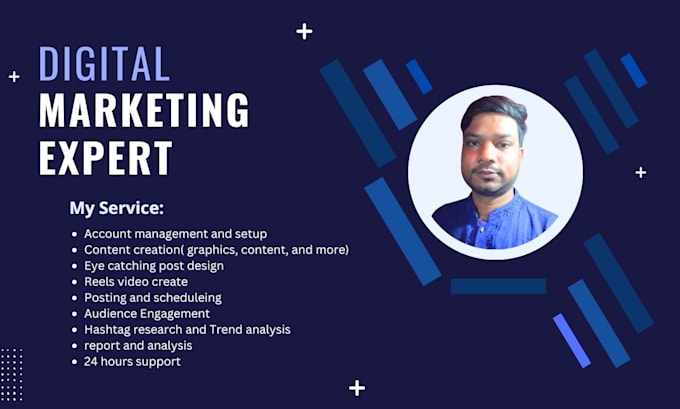 DIGITAL
MARKETING
EXPERT

My Service:

- Account management and setup
- Content creation( graphics, content, and more)
- Eye catching post design
- Reels video create
- Posting and scheduleing
- Audience Engagement
- Hashtag research and Trend analysis
- report and analysis
- 24 hours support